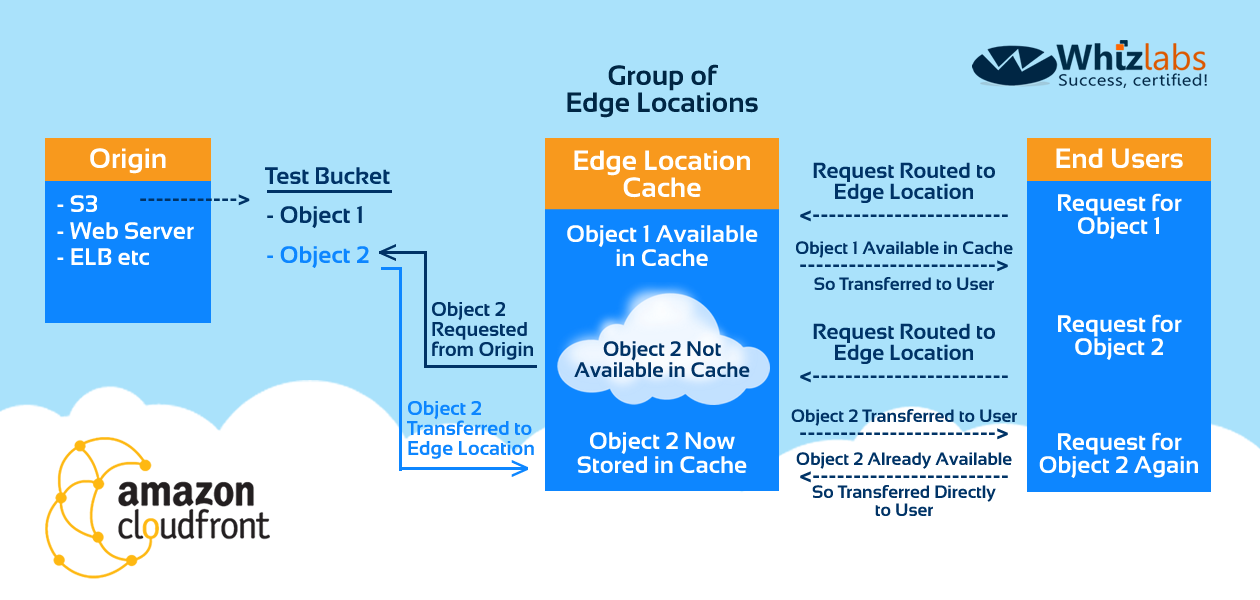 Whizlabs
Success, certified!

Group of Edge Locations

Origin
- S3
- Web Server
- ELB etc

Test Bucket
- Object 1
- Object 2

Object 2 Requested from Origin

Object 2 Transferred to Edge Location

Edge Location Cache

Object 1 Available in Cache

Object 2 Not Available in Cache

Object 2 Now Stored in Cache

Request Routed to Edge Location

Object 1 Available in Cache
So Transferred to User

Request Routed to Edge Location

Object 2 Transferred to User

Object 2 Already Available
So Transferred Directly to User

End Users

Request for Object 1

Request for Object 2

Request for Object 2 Again

amazon cloudfront